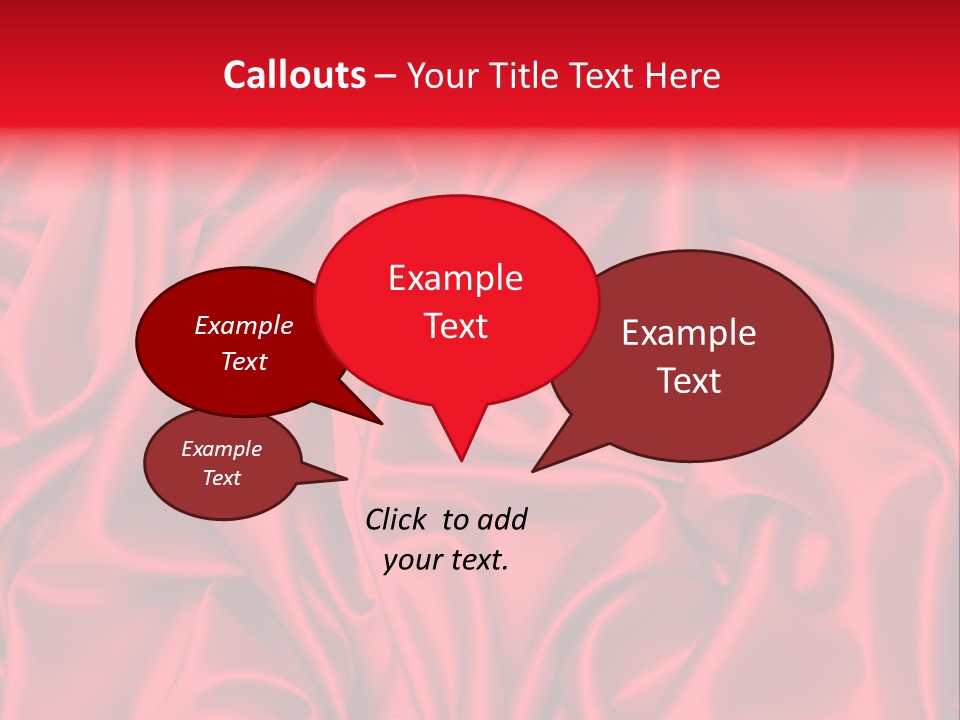 Callouts – Your Title Text Here

Example Text

Example Text

Example Text

Example Text

Click to add your text.